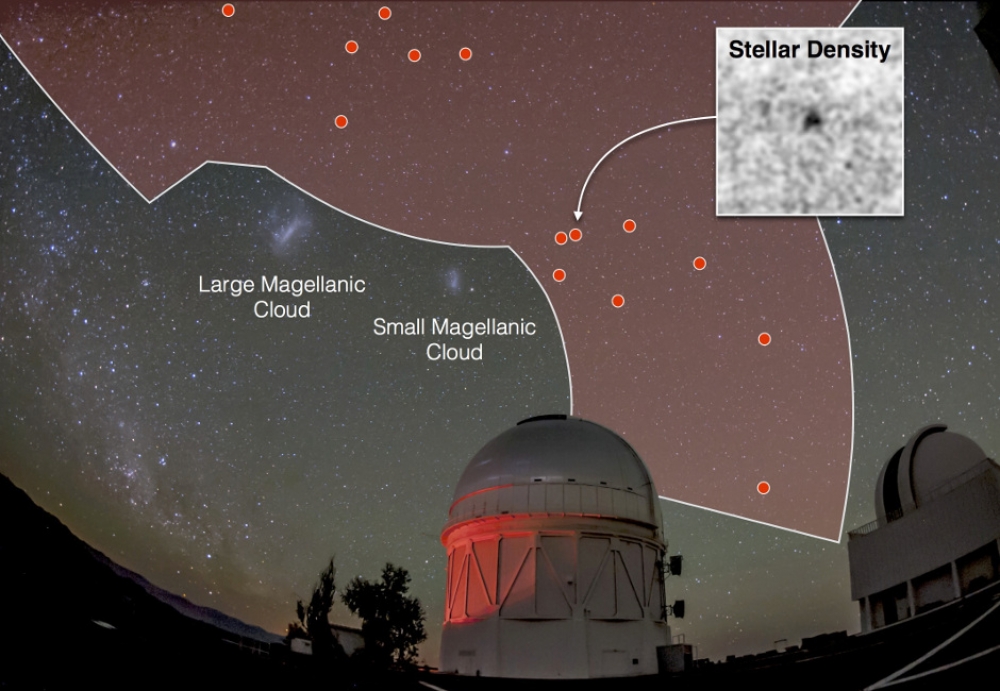 Stellar Density

Large Magellanic Cloud

Small Magellanic Cloud